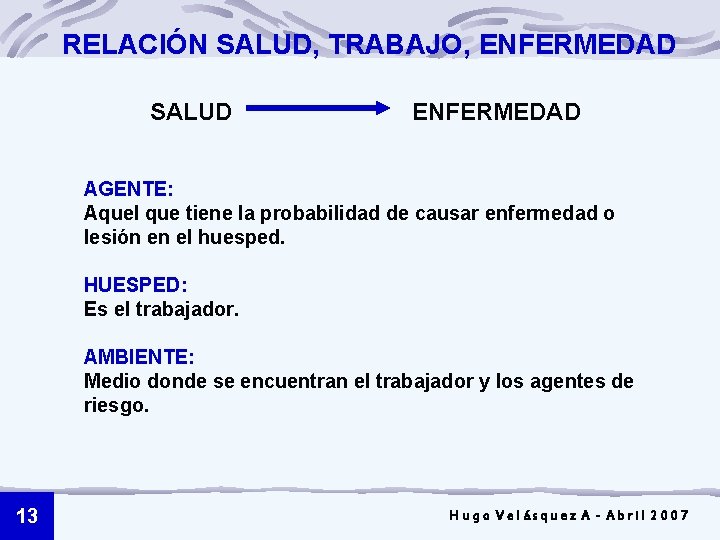 RELACIÓN SALUD, TRABAJO, ENFERMEDAD

SALUD ENFERMEDAD

AGENTE:
Aquel que tiene la probabilidad de causar enfermedad o lesión en el huesped.

HUESPED:
Es el trabajador.

AMBIENTE:
Medio donde se encuentran el trabajador y los agentes de riesgo.

13

Hugo Velásquez A - Abril 2007